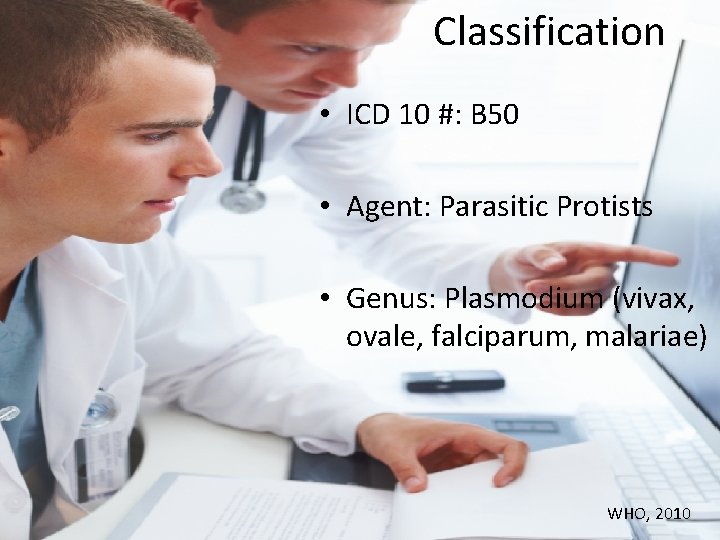 Classification

• ICD 10 #: B50

• Agent: Parasitic Protists

• Genus: Plasmodium (vivax, ovale, falciparum, malariae)

WHO, 2010